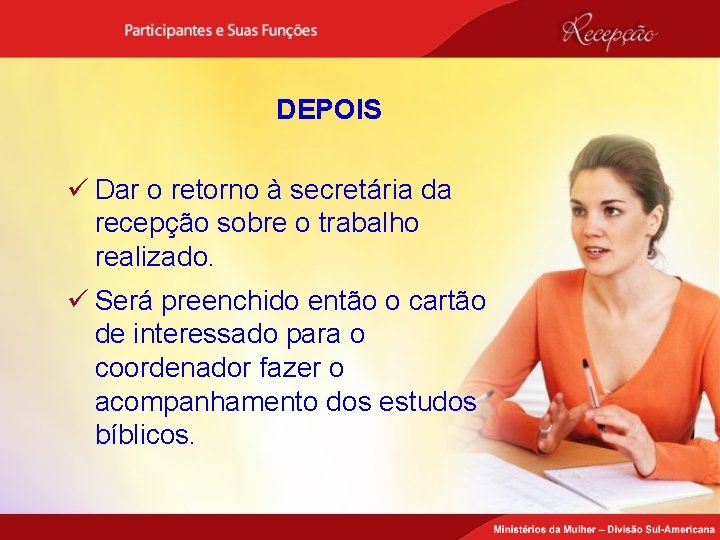 Participantes e Suas Funções

Recepção

DEPOIS

✓ Dar o retorno à secretária da recepção sobre o trabalho realizado.

✓ Será preenchido então o cartão de interessado para o coordenador fazer o acompanhamento dos estudos bíblicos.

Ministérios da Mulher – Divisão Sul-Americana